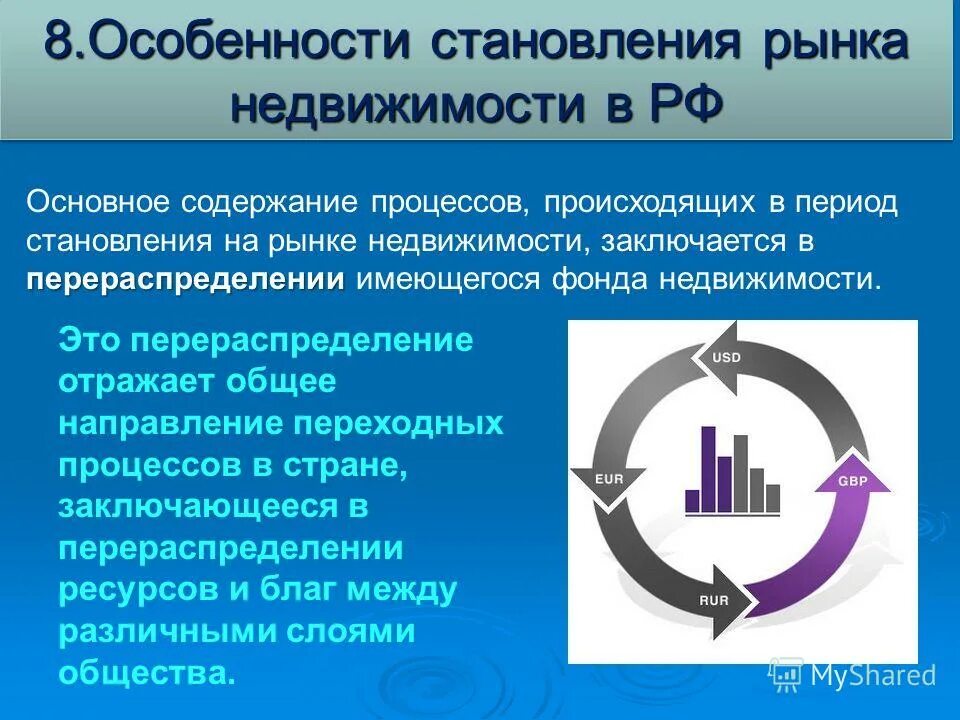 8.Особенности становления рынка недвижимости в РФ

Основное содержание процессов, происходящих в период становления на рынке недвижимости, заключается в перераспределении имеющегося фонда недвижимости.

Это перераспределение отражает общее направление переходных процессов в стране, заключающееся в перераспределении ресурсов и благ между различными слоями общества.

USD

EUR

GBP

RUR

MyShared